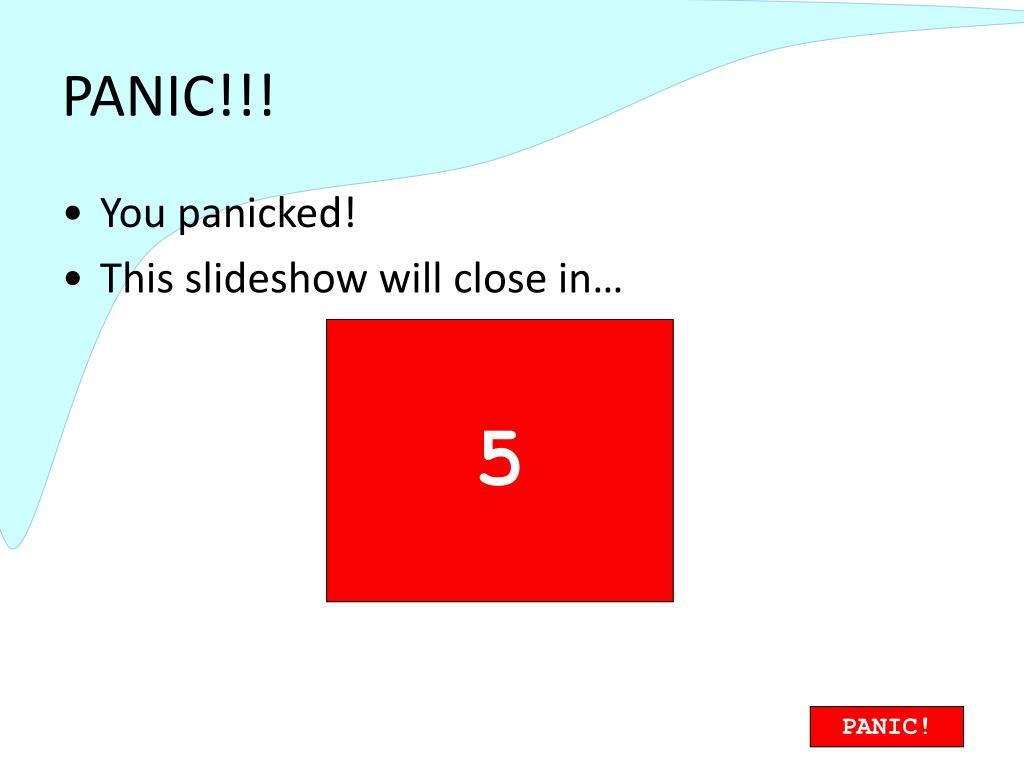 PANIC!!!

• You panicked!
• This slideshow will close in…

5

PANIC!